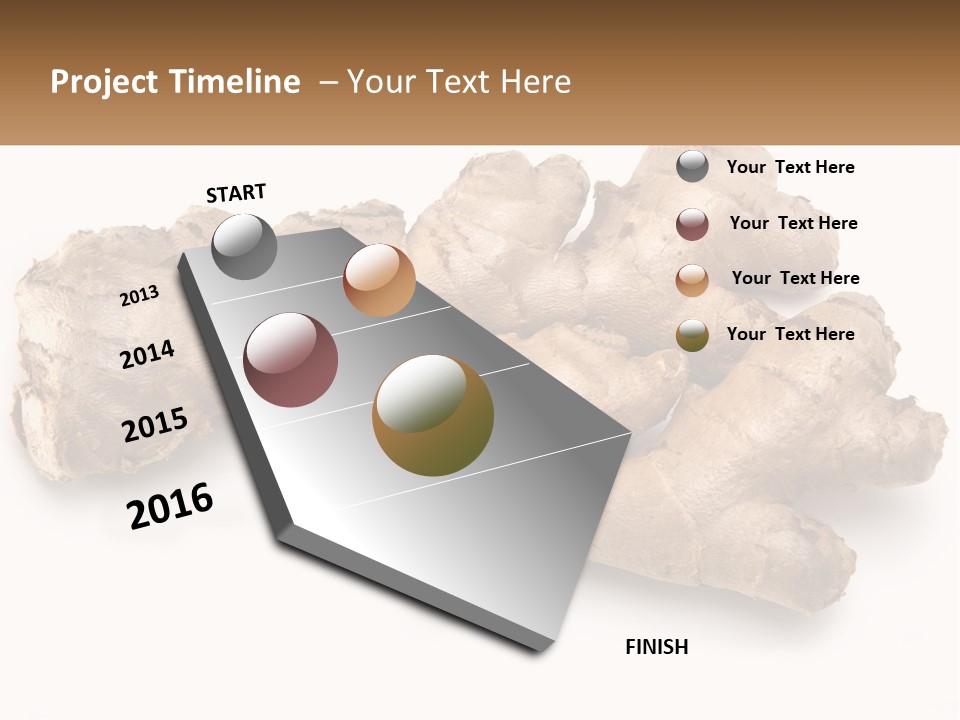 Project Timeline – Your Text Here

START

2013

2014

2015

2016

FINISH

Your Text Here

Your Text Here

Your Text Here

Your Text Here